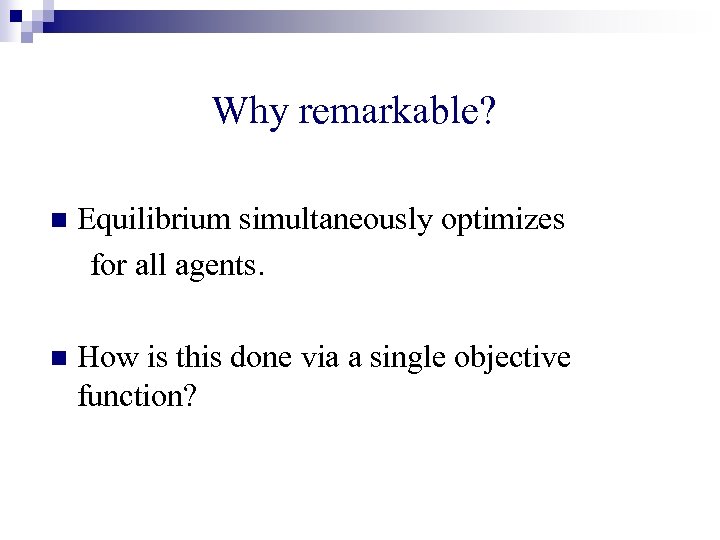 Why remarkable?

Equilibrium simultaneously optimizes for all agents.

How is this done via a single objective function?